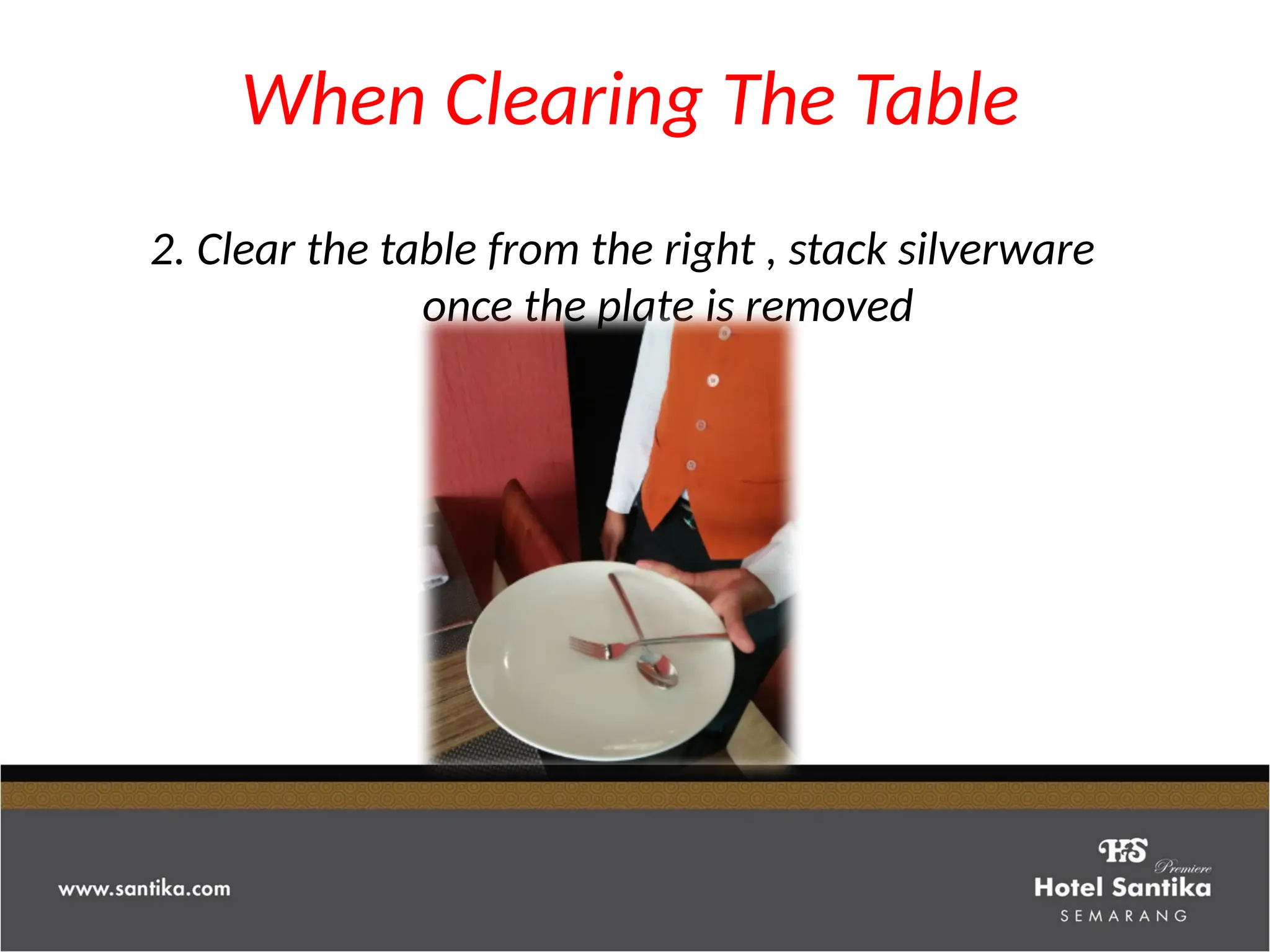 When Clearing The Table

2. Clear the table from the right , stack silverware once the plate is removed

www.santika.com

HS
Premiere
Hotel Santika
SEMARANG